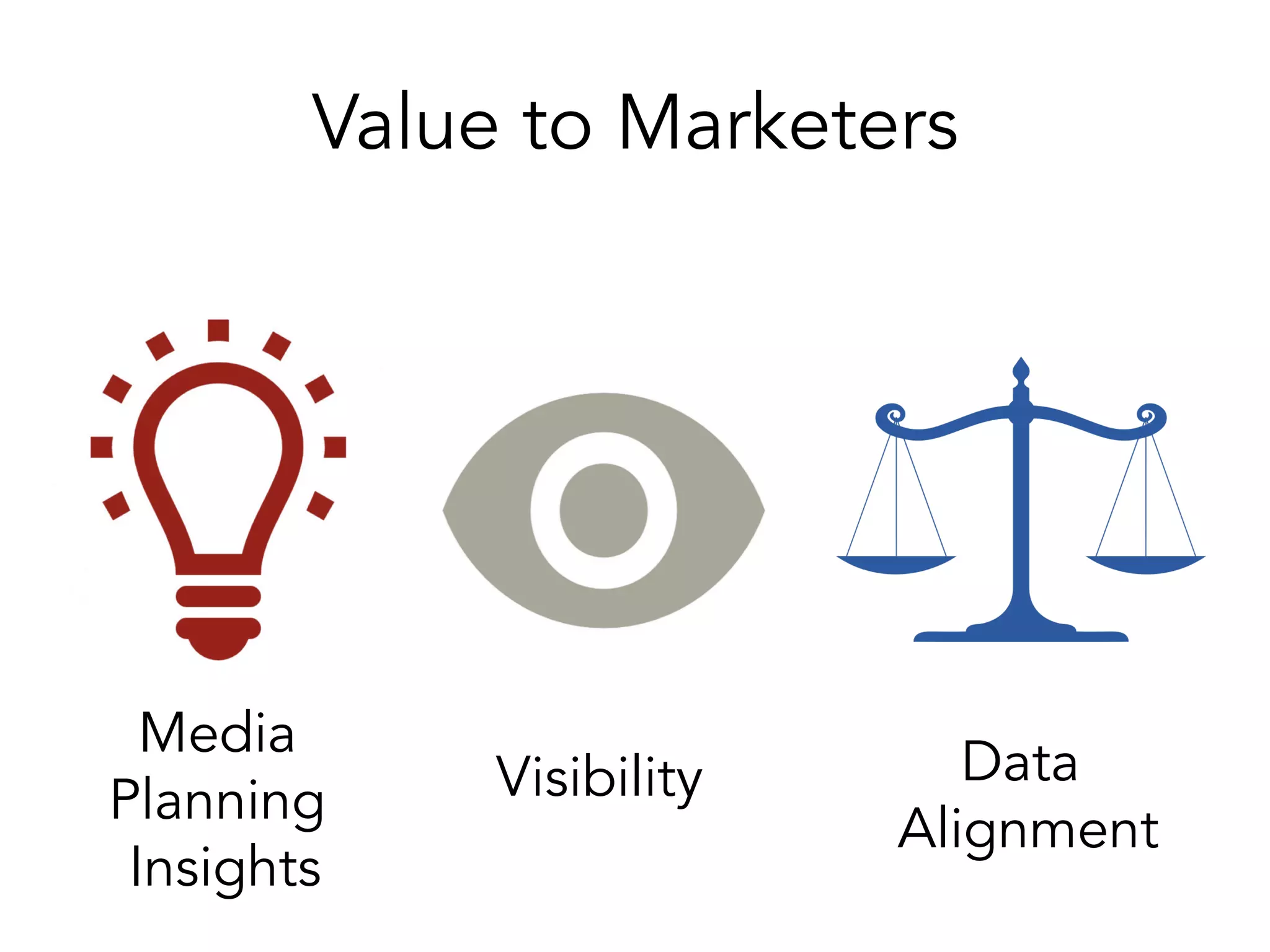 Value to Marketers

Media Planning Insights

Visibility

Data Alignment